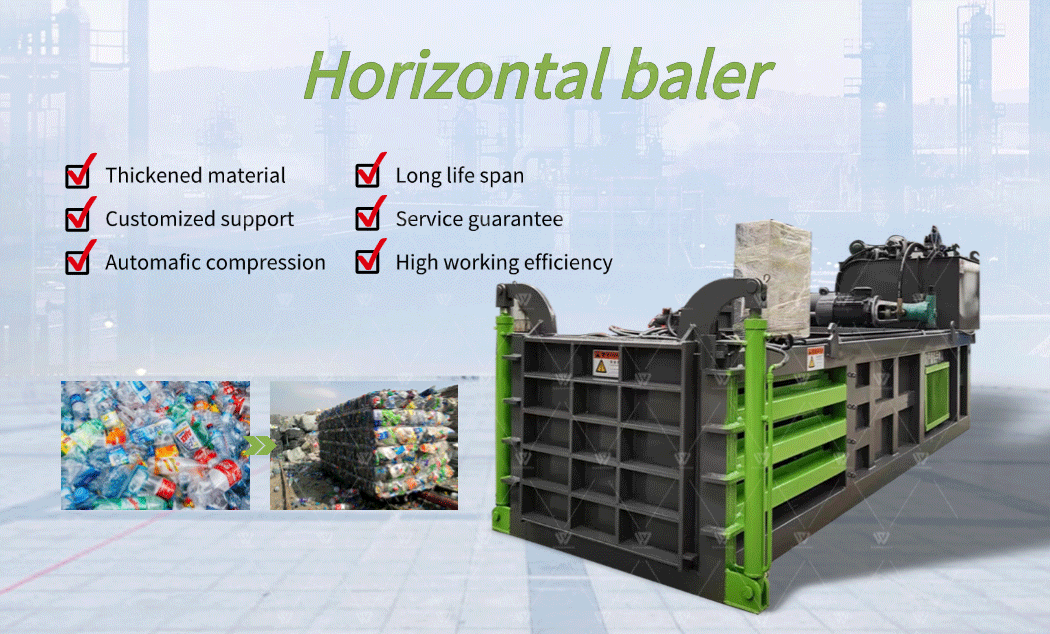 Horizontal baler

Thickened material

Customized support

Automafic compression

Long life span

Service guarantee

High working efficiency